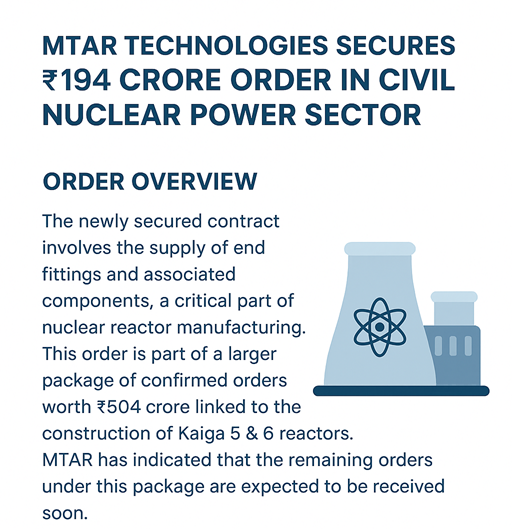 MTAR TECHNOLOGIES SECURES ₹194 CRORE ORDER IN CIVIL NUCLEAR POWER SECTOR

ORDER OVERVIEW

The newly secured contract involves the supply of end fittings and associated components, a critical part of nuclear reactor manufacturing. This order is part of a larger package of confirmed orders worth ₹504 crore linked to the construction of Kaiga 5 & 6 reactors. MTAR has indicated that the remaining orders under this package are expected to be received soon.